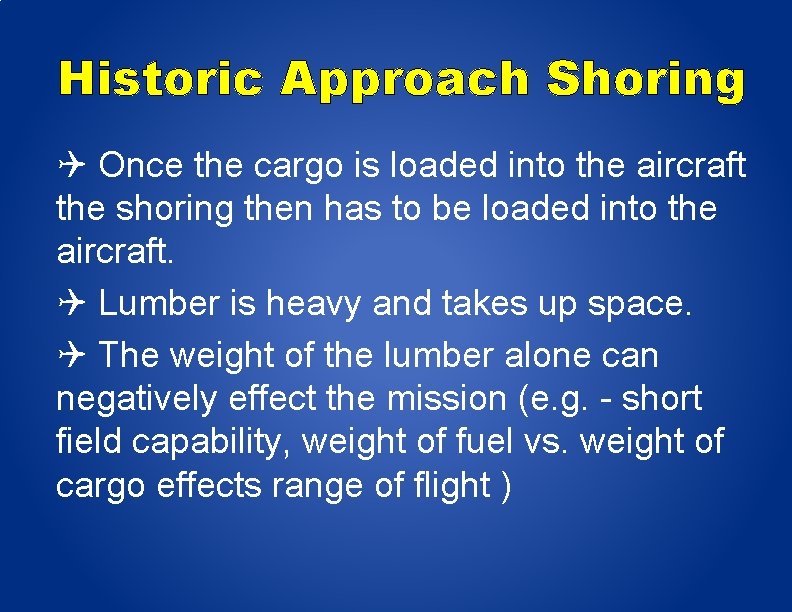 Historic Approach Shoring

✈ Once the cargo is loaded into the aircraft the shoring then has to be loaded into the aircraft.

✈ Lumber is heavy and takes up space.

✈ The weight of the lumber alone can negatively effect the mission (e.g. - short field capability, weight of fuel vs. weight of cargo effects range of flight )